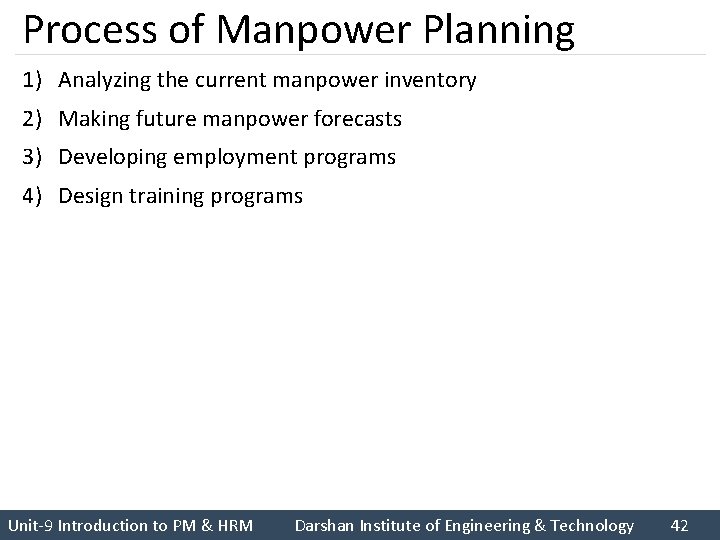 Process of Manpower Planning

1) Analyzing the current manpower inventory
2) Making future manpower forecasts
3) Developing employment programs
4) Design training programs

Unit-9 Introduction to PM & HRM Darshan Institute of Engineering & Technology 42